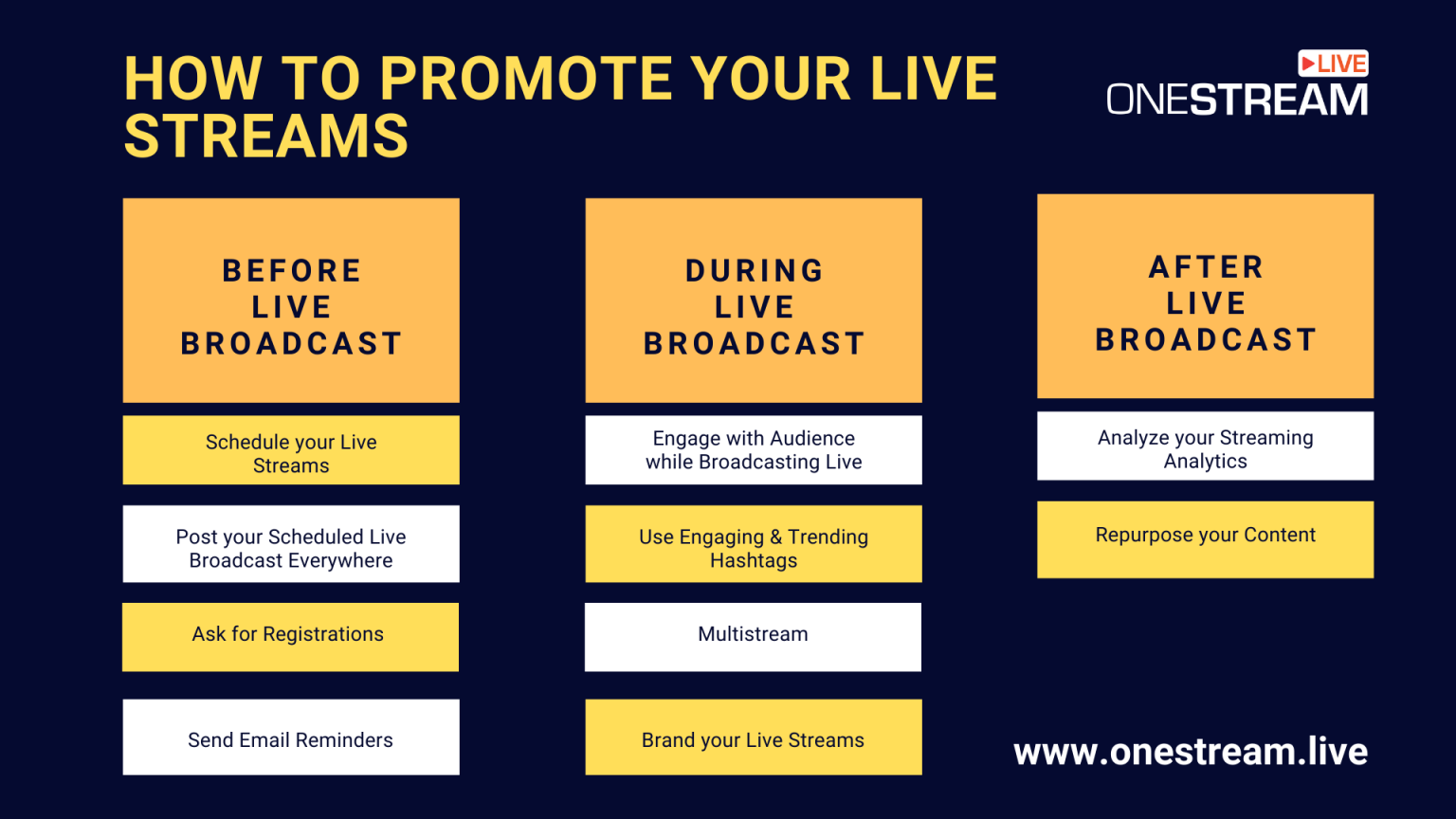 HOW TO PROMOTE YOUR LIVE STREAMS

LIVE
ONESTREAM

BEFORE LIVE BROADCAST

Schedule your Live Streams

Post your Scheduled Live Broadcast Everywhere

Ask for Registrations

Send Email Reminders

DURING LIVE BROADCAST

Engage with Audience while Broadcasting Live

Use Engaging & Trending Hashtags

Multistream

Brand your Live Streams

AFTER LIVE BROADCAST

Analyze your Streaming Analytics

Repurpose your Content

www.onestream.live